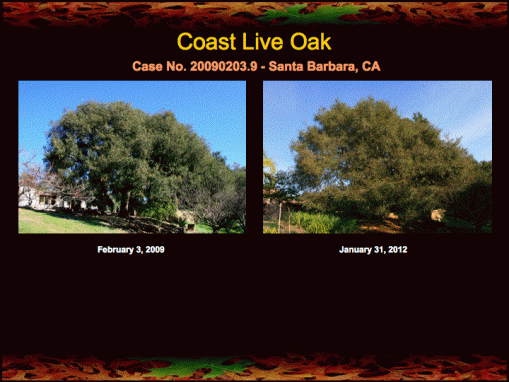 Coast Live Oak

Case No. 20090203.9 - Santa Barbara, CA

February 3, 2009

January 31, 2012